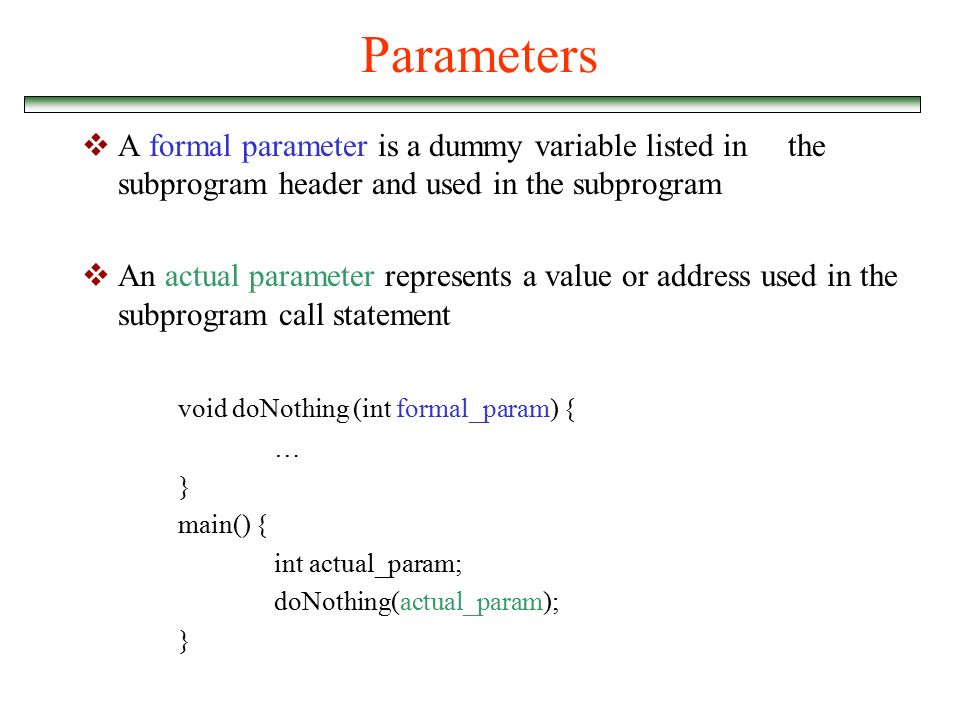 Parameters

❖ A formal parameter is a dummy variable listed in the subprogram header and used in the subprogram

❖ An actual parameter represents a value or address used in the subprogram call statement

void doNothing (int formal_param) {
…
}
main() {
int actual_param;
doNothing(actual_param);
}